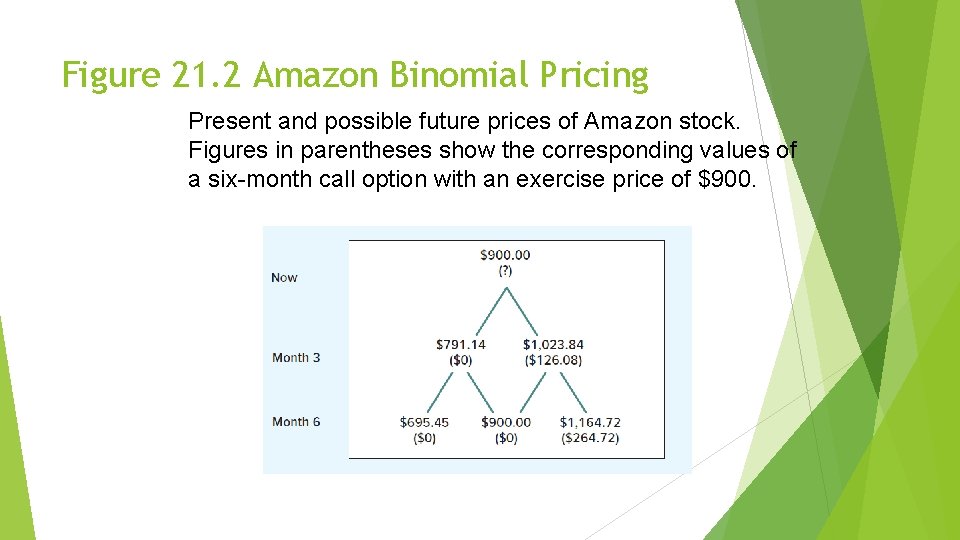 Figure 21.2 Amazon Binomial Pricing

Present and possible future prices of Amazon stock. Figures in parentheses show the corresponding values of a six-month call option with an exercise price of $900.

Now

$900.00
(?)

Month 3

$791.14
($0)

$1,023.84
($126.08)

Month 6

$695.45
($0)

$900.00
($0)

$1,164.72
($264.72)